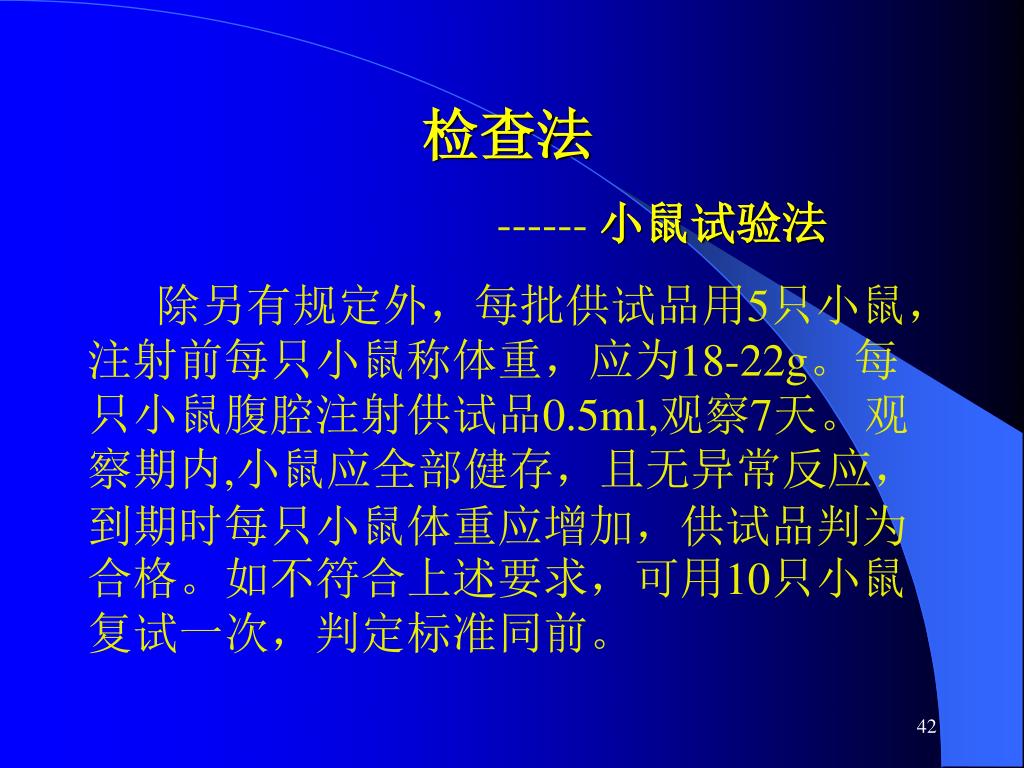 检查法

------ 小鼠试验法

除另有规定外，每批供试品用5只小鼠，注射前每只小鼠称体重，应为18-22g。每只小鼠腹腔注射供试品0.5ml,观察7天。观察期内,小鼠应全部健存，且无异常反应，到期时每只小鼠体重应增加，供试品判为合格。如不符合上述要求，可用10只小鼠复试一次，判定标准同前。

42